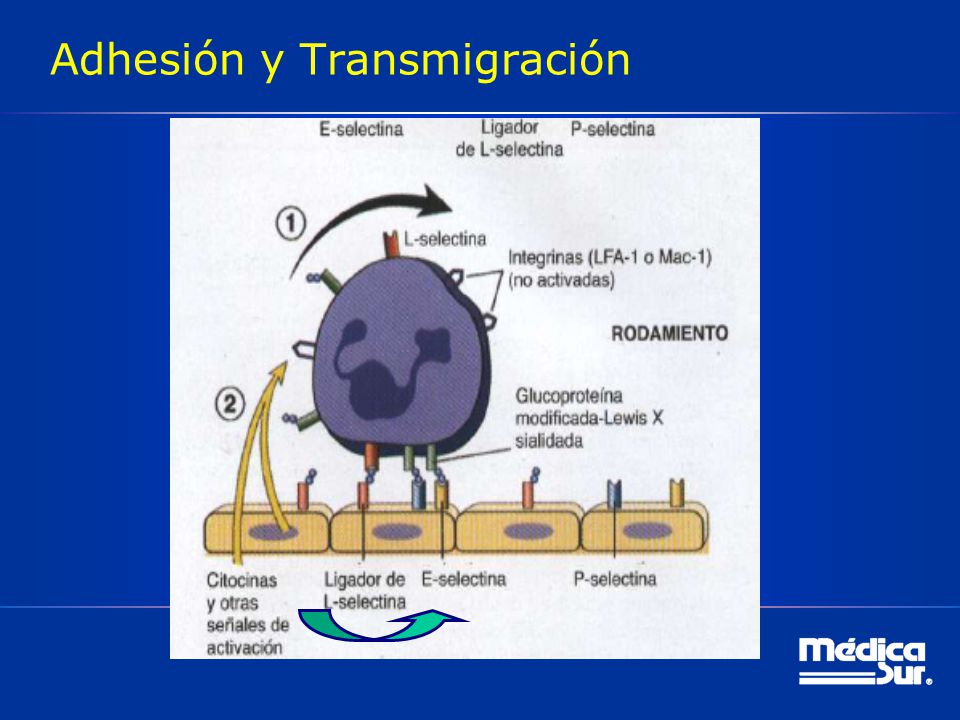 Adhesión y Transmigración

E-selectina

Ligador de L-selectina

P-selectina

①

L-selectina

Integrinas (LFA-1 o Mac-1) (no activadas)

RODAMIENTO

②

Glucoproteína modificada-Lewis X sialidada

Citocinas y otras señales de activación

Ligador de L-selectina

E-selectina

P-selectina

Médica Sur.